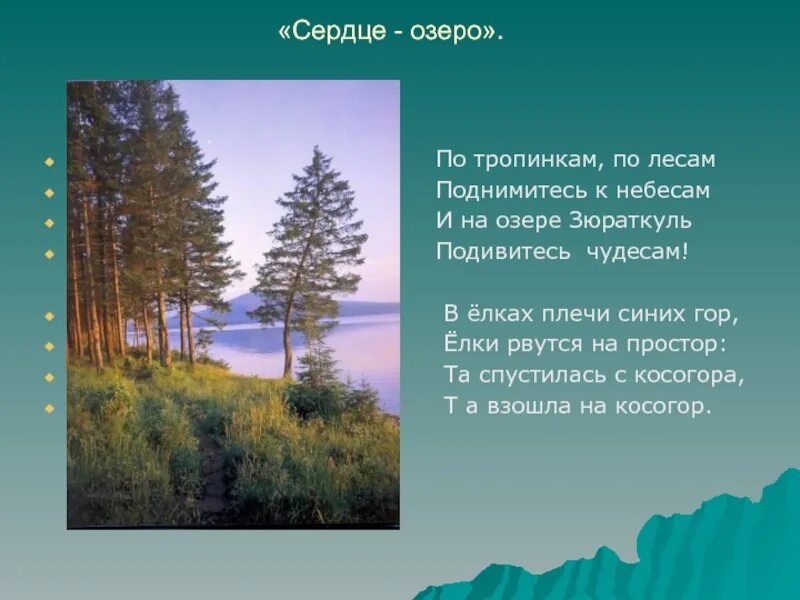 «Сердце - озеро».

По тропинкам, по лесам
Поднимитесь к небесам
И на озере Зюраткуль
Подивитесь чудесам!

В ёлках плечи синих гор,
Ёлки рвутся на простор:
Та спустилась с косогора,
Т а взошла на косогор.